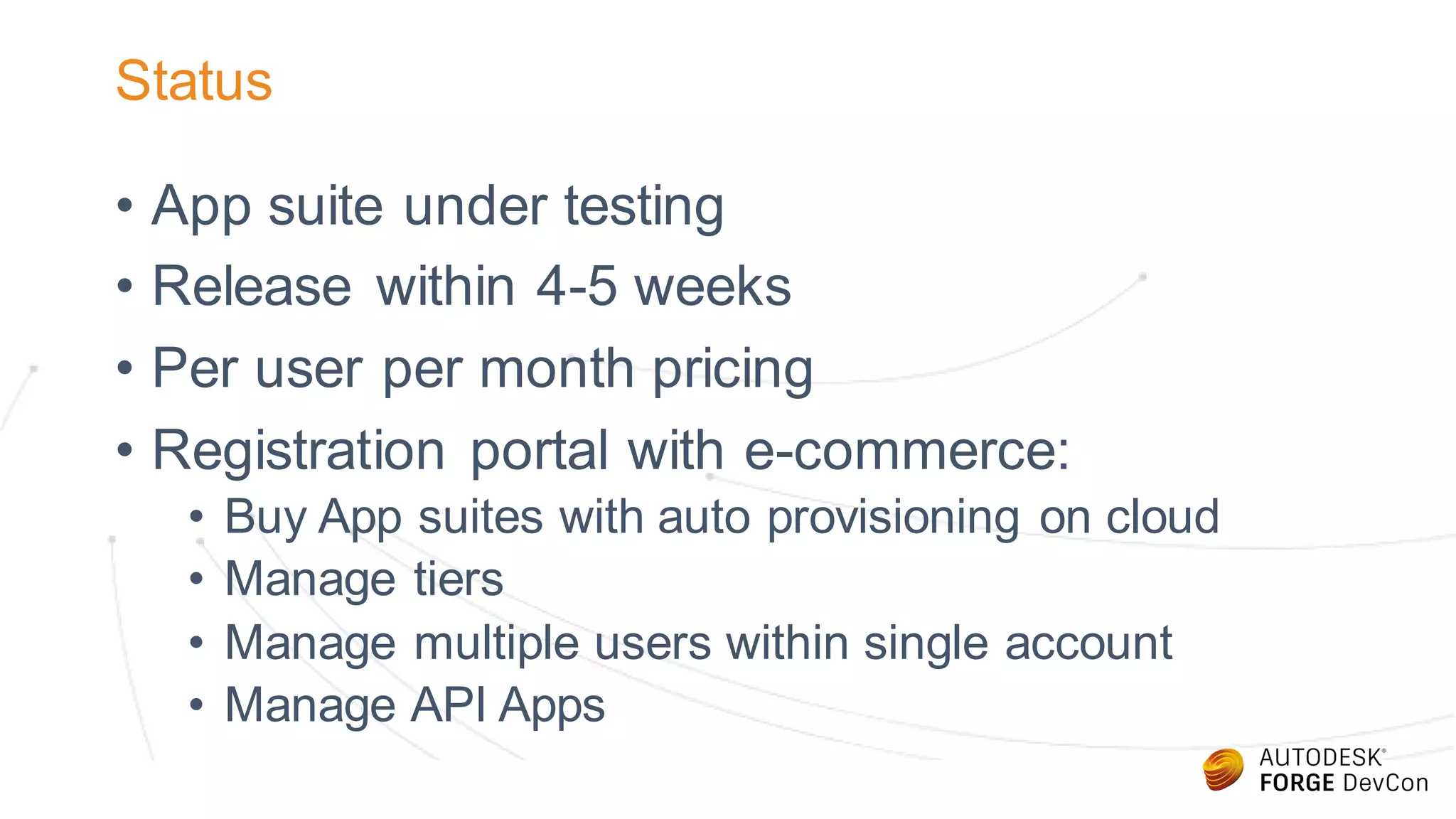 Status

• App suite under testing
• Release within 4-5 weeks
• Per user per month pricing
• Registration portal with e-commerce:
  • Buy App suites with auto provisioning on cloud
  • Manage tiers
  • Manage multiple users within single account
  • Manage API Apps

AUTODESK®
FORGE DevCon